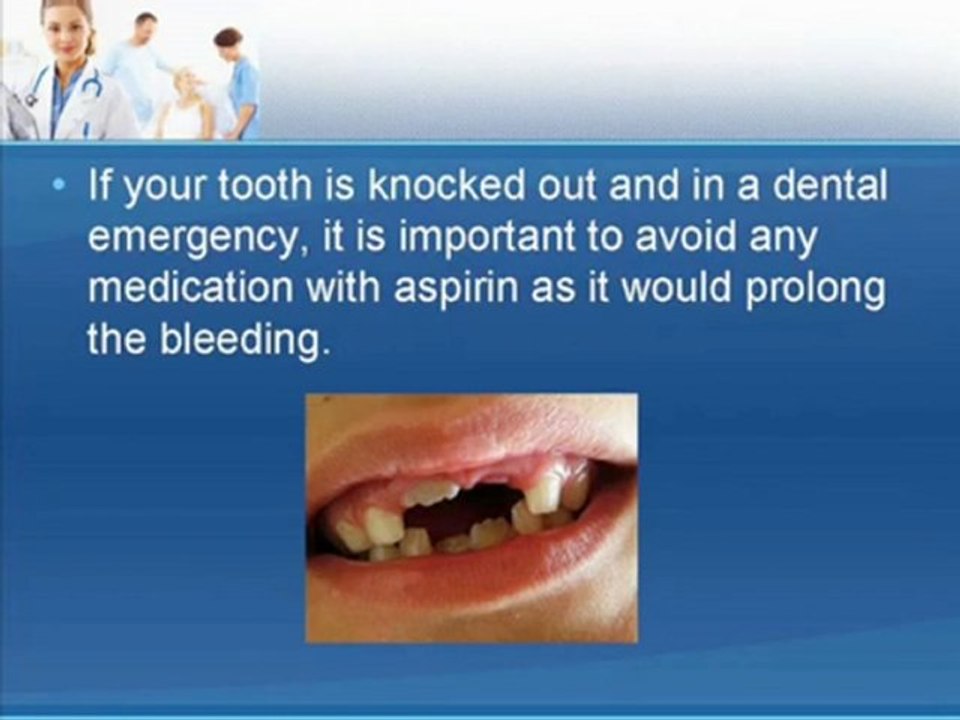 • If your tooth is knocked out and in a dental emergency, it is important to avoid any medication with aspirin as it would prolong the bleeding.